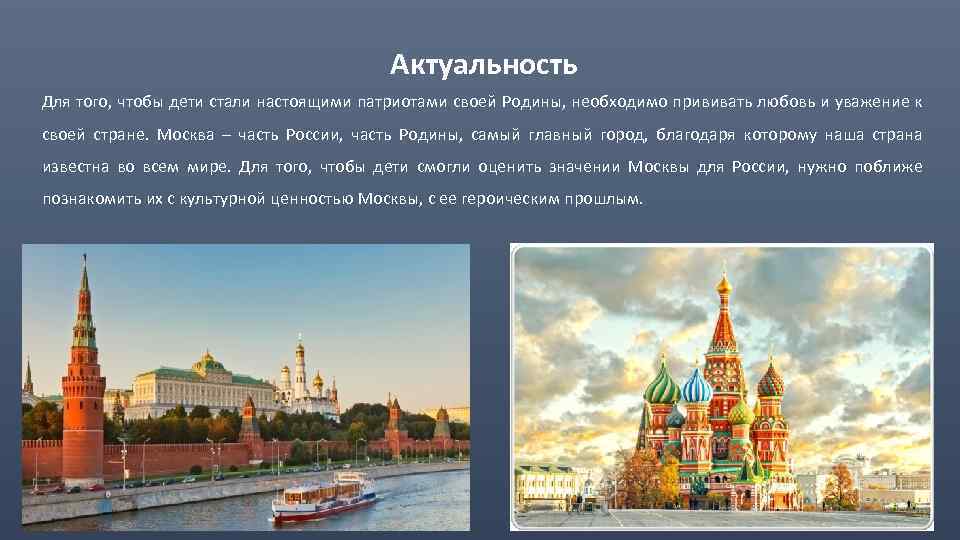 Актуальность

Для того, чтобы дети стали настоящими патриотами своей Родины, необходимо прививать любовь и уважение к своей стране. Москва – часть России, часть Родины, самый главный город, благодаря которому наша страна известна во всем мире. Для того, чтобы дети смогли оценить значении Москвы для России, нужно поближе познакомить их с культурной ценностью Москвы, с ее героическим прошлым.